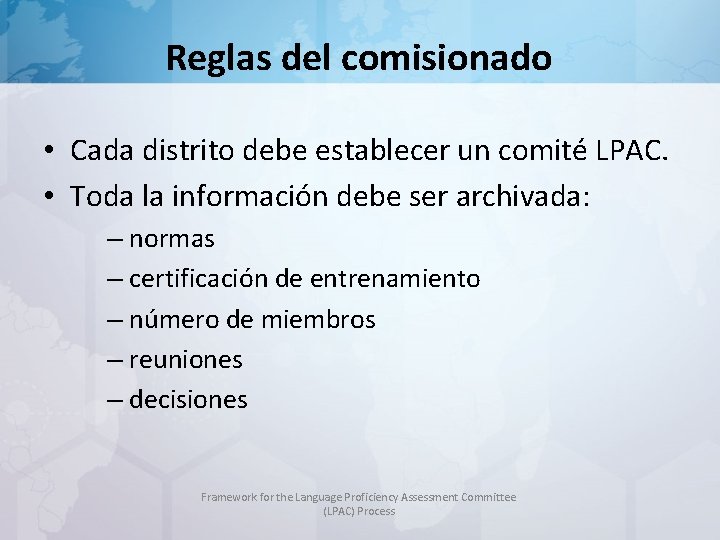 Reglas del comisionado

• Cada distrito debe establecer un comité LPAC.
• Toda la información debe ser archivada:
– normas
– certificación de entrenamiento
– número de miembros
– reuniones
– decisiones

Framework for the Language Proficiency Assessment Committee (LPAC) Process